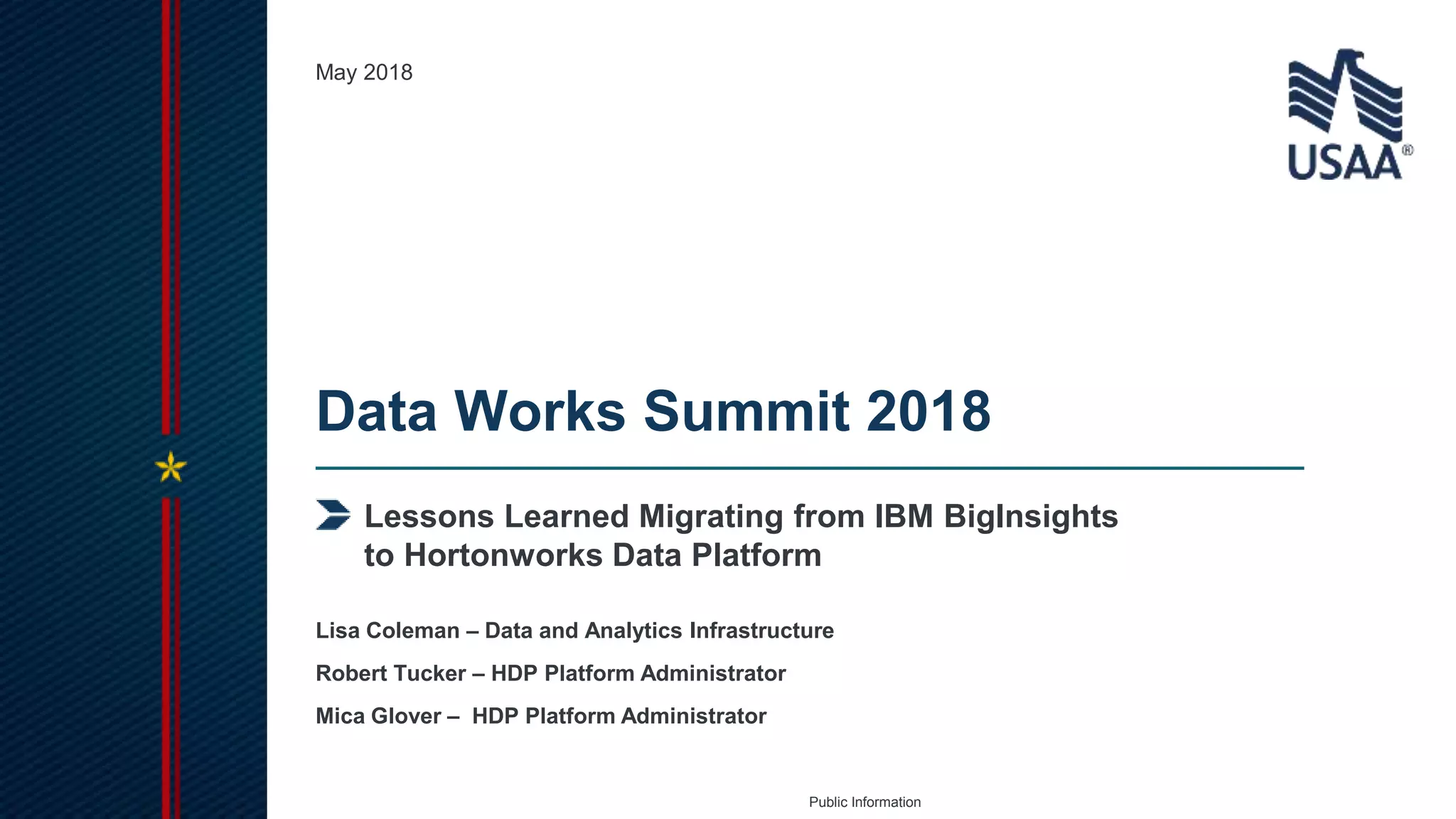 May 2018

USAA®

Data Works Summit 2018

Lessons Learned Migrating from IBM BigInsights to Hortonworks Data Platform

Lisa Coleman – Data and Analytics Infrastructure

Robert Tucker – HDP Platform Administrator

Mica Glover – HDP Platform Administrator

Public Information